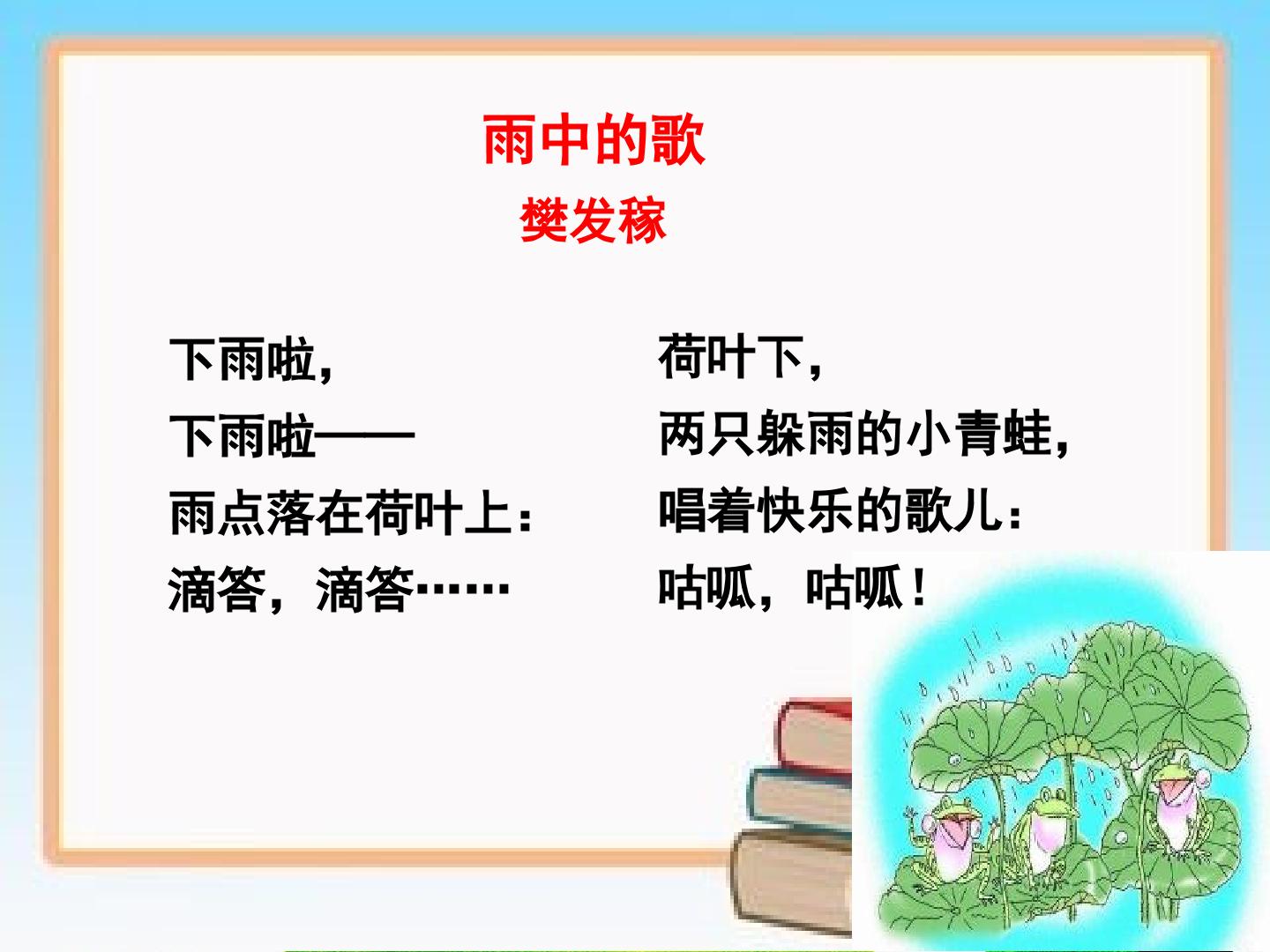 雨中的歌
樊发稼

下雨啦，
下雨啦——
雨点落在荷叶上：
滴答，滴答……

荷叶下，
两只躲雨的小青蛙，
唱着快乐的歌儿：
咕呱，咕呱！